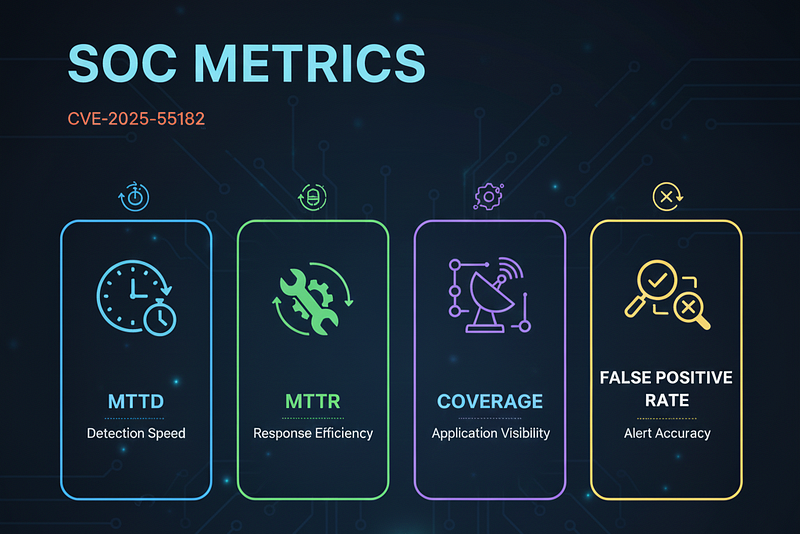 SOC METRICS

CVE-2025-55182

MTTD
Detection Speed

MTTR
Response Efficiency

COVERAGE
Application Visibility

FALSE POSITIVE RATE
Alert Accuracy